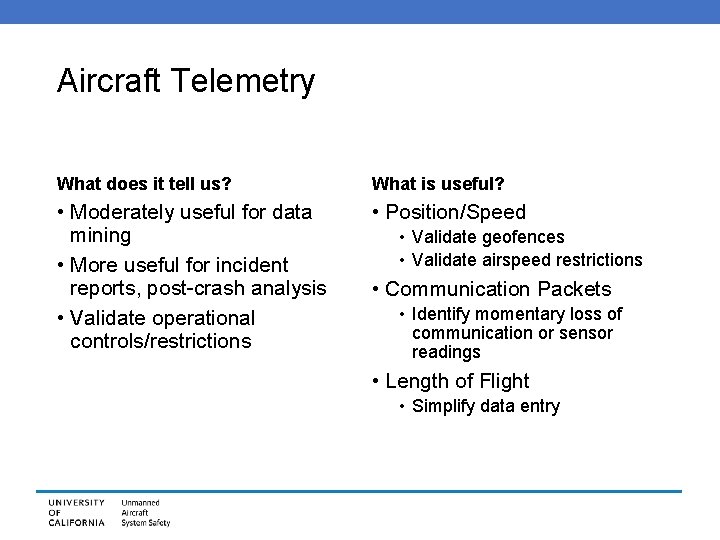 Aircraft Telemetry

What does it tell us?

• Moderately useful for data mining
• More useful for incident reports, post-crash analysis
• Validate operational controls/restrictions

What is useful?

• Position/Speed
  • Validate geofences
  • Validate airspeed restrictions
• Communication Packets
  • Identify momentary loss of communication or sensor readings
• Length of Flight
  • Simplify data entry

UNIVERSITY OF CALIFORNIA

Unmanned Aircraft System Safety